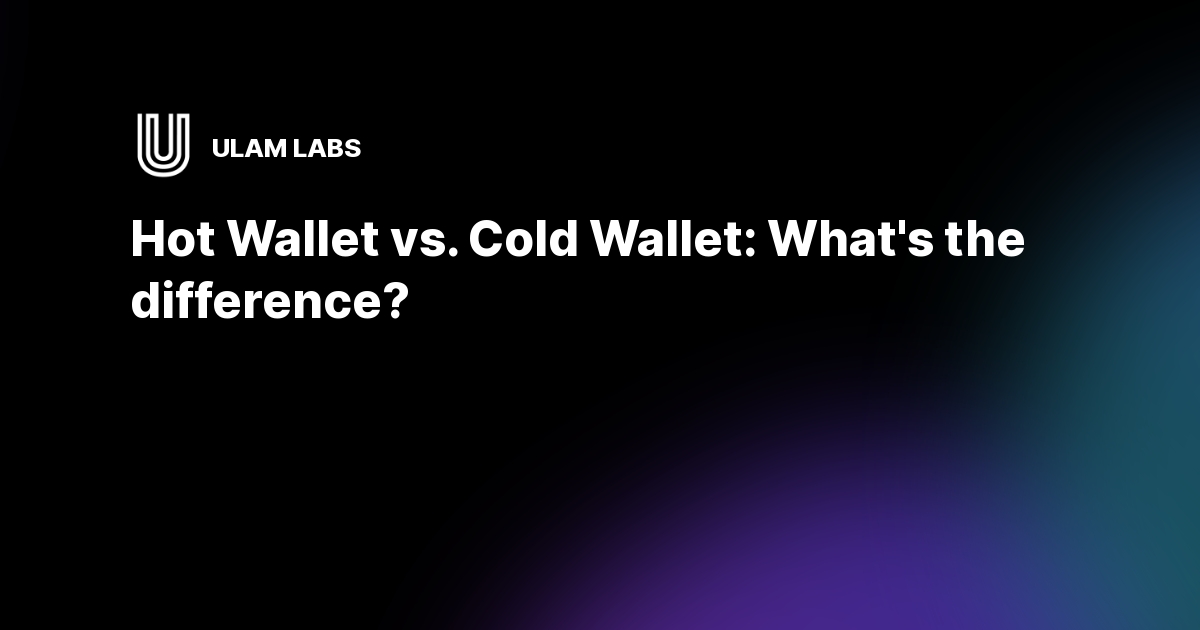 ULAM LABS

Hot Wallet vs. Cold Wallet: What's the difference?